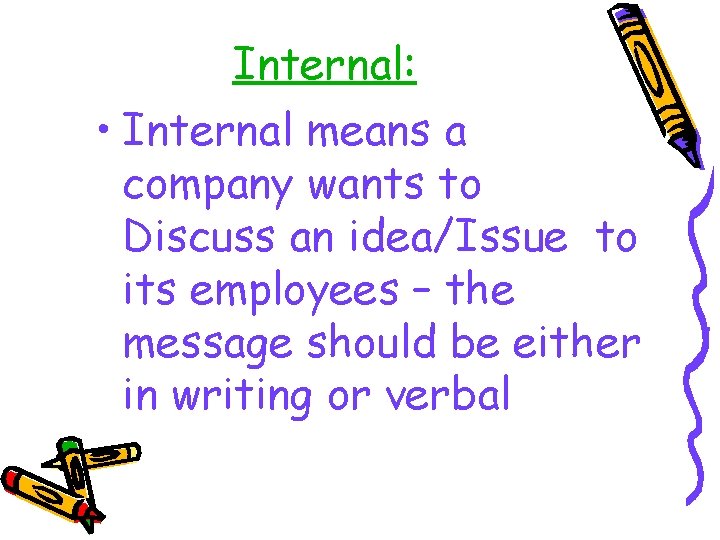 Internal:

• Internal means a company wants to Discuss an idea/Issue to its employees – the message should be either in writing or verbal